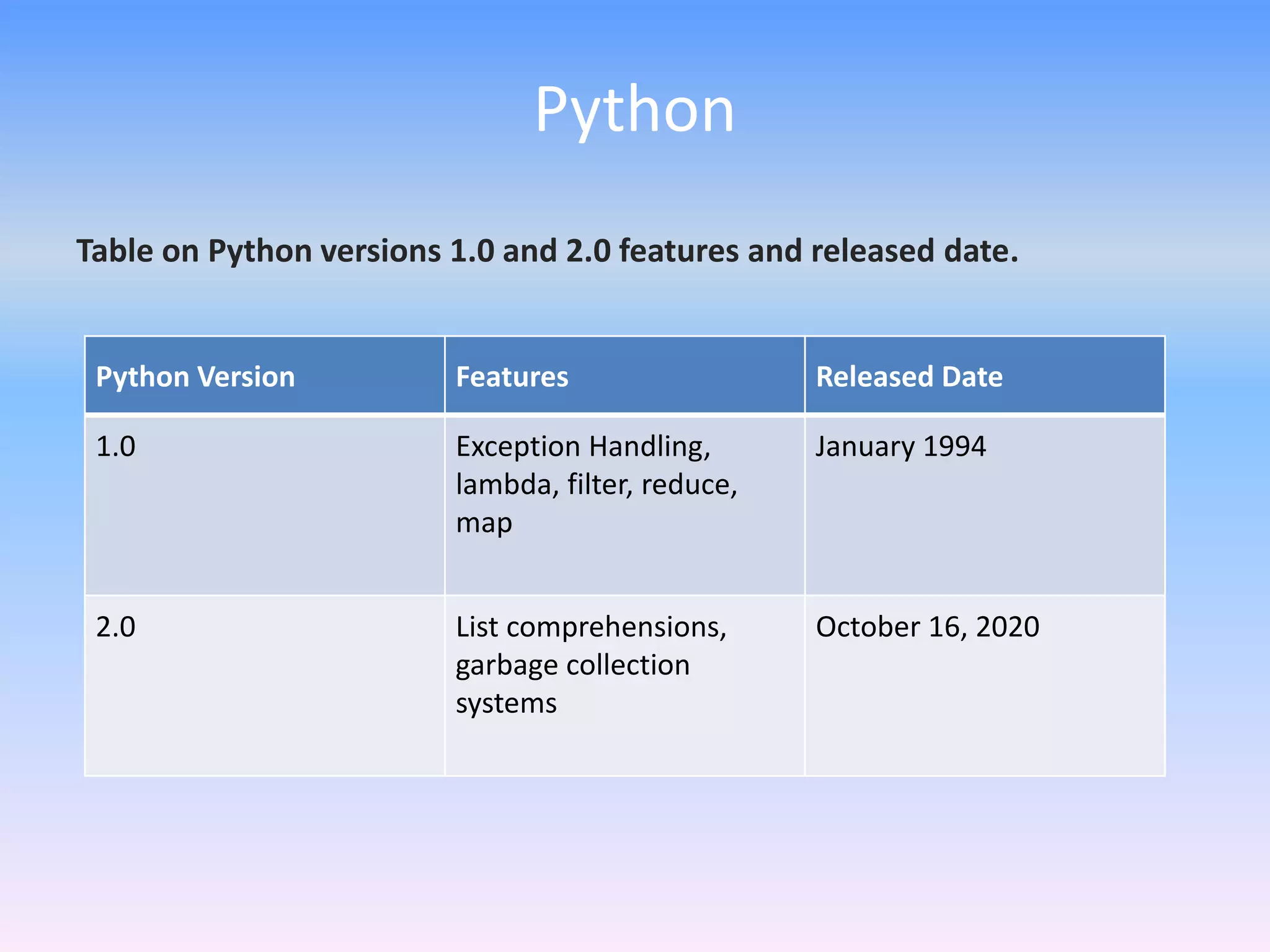 Python

Table on Python versions 1.0 and 2.0 features and released date.

| Python Version | Features | Released Date |
|---|---|---|
| 1.0 | Exception Handling, lambda, filter, reduce, map | January 1994 |
| 2.0 | List comprehensions, garbage collection systems | October 16, 2020 |